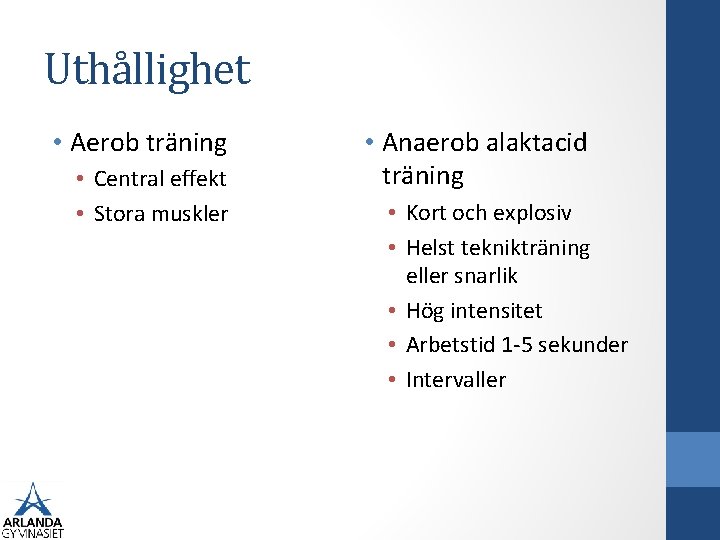 Uthållighet

• Aerob träning
 • Central effekt
 • Stora muskler

• Anaerob alaktacid träning
 • Kort och explosiv
 • Helst teknikträning eller snarlik
 • Hög intensitet
 • Arbetstid 1-5 sekunder
 • Intervaller

ARLANDA
GYMNASIET